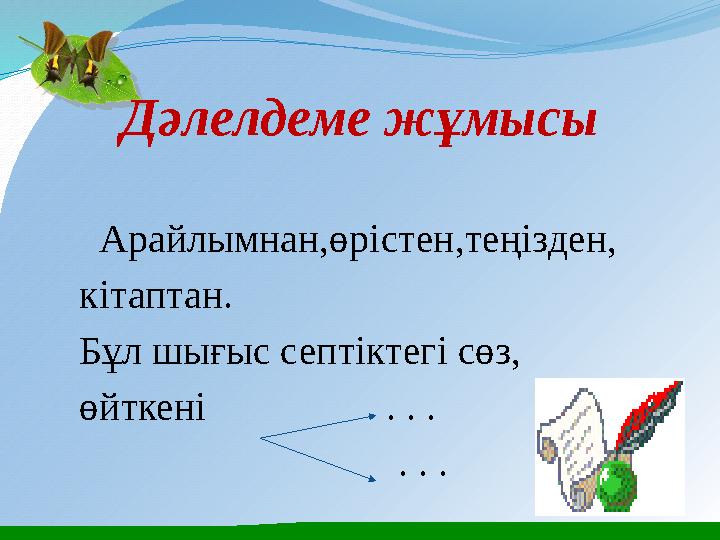 Дәлелдеме жұмысы

Арайлымнан,өрістен,теңізден, кітаптан.
Бұл шығыс септіктегі сөз, өйткені . . .
. . .